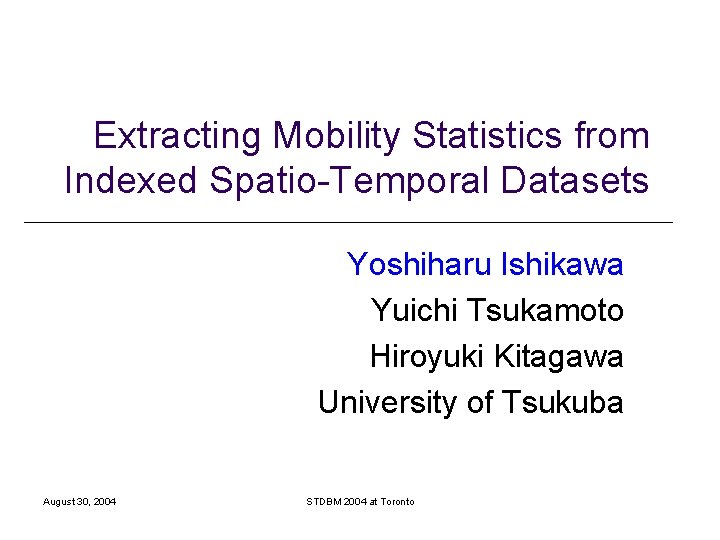 Extracting Mobility Statistics from Indexed Spatio-Temporal Datasets

Yoshiharu Ishikawa
Yuichi Tsukamoto
Hiroyuki Kitagawa
University of Tsukuba

August 30, 2004

STDBM 2004 at Toronto